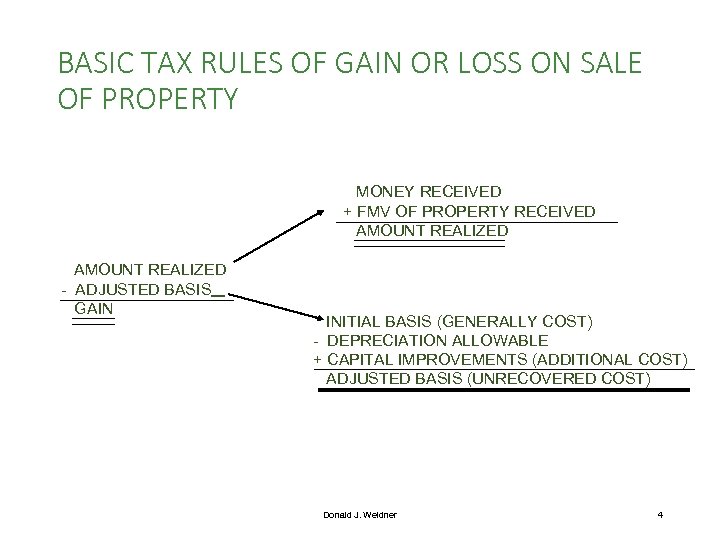 BASIC TAX RULES OF GAIN OR LOSS ON SALE OF PROPERTY

AMOUNT REALIZED
- ADJUSTED BASIS
GAIN

MONEY RECEIVED
+ FMV OF PROPERTY RECEIVED
AMOUNT REALIZED

INITIAL BASIS (GENERALLY COST)
- DEPRECIATION ALLOWABLE
+ CAPITAL IMPROVEMENTS (ADDITIONAL COST)
ADJUSTED BASIS (UNRECOVERED COST)

Donald J. Weidner

4